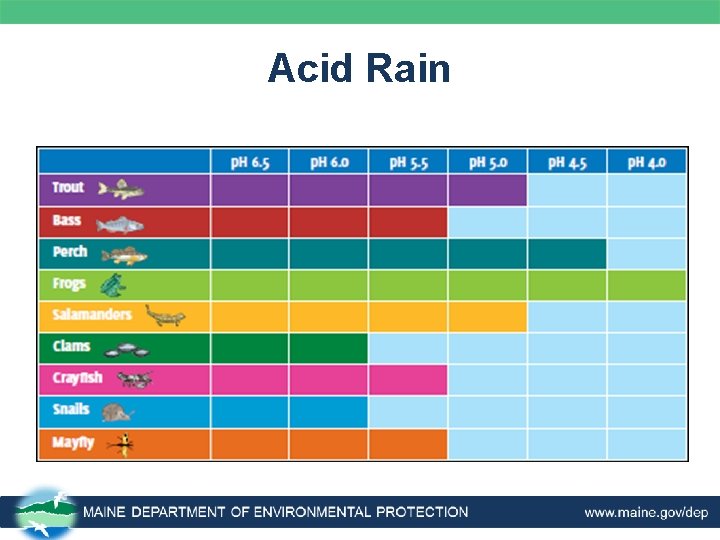 Acid Rain

| | pH 6.5 | pH 6.0 | pH 5.5 | pH 5.0 | pH 4.5 | pH 4.0 |
|---|---|---|---|---|---|---|
| Trout | | | | | | |
| Bass | | | | | | |
| Perch | | | | | | |
| Frogs | | | | | | |
| Salamanders | | | | | | |
| Clams | | | | | | |
| Crayfish | | | | | | |
| Snails | | | | | | |
| Mayfly | | | | | | |

MAINE DEPARTMENT OF ENVIRONMENTAL PROTECTION www.maine.gov/dep